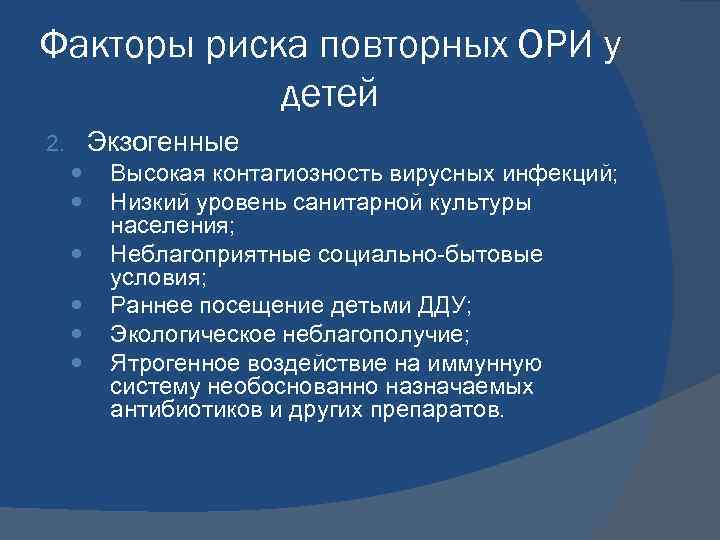 Факторы риска повторных ОРИ у детей

2. Экзогенные
- Высокая контагиозность вирусных инфекций;
- Низкий уровень санитарной культуры населения;
- Неблагоприятные социально-бытовые условия;
- Раннее посещение детьми ДДУ;
- Экологическое неблагополучие;
- Ятрогенное воздействие на иммунную систему необоснованно назначаемых антибиотиков и других препаратов.